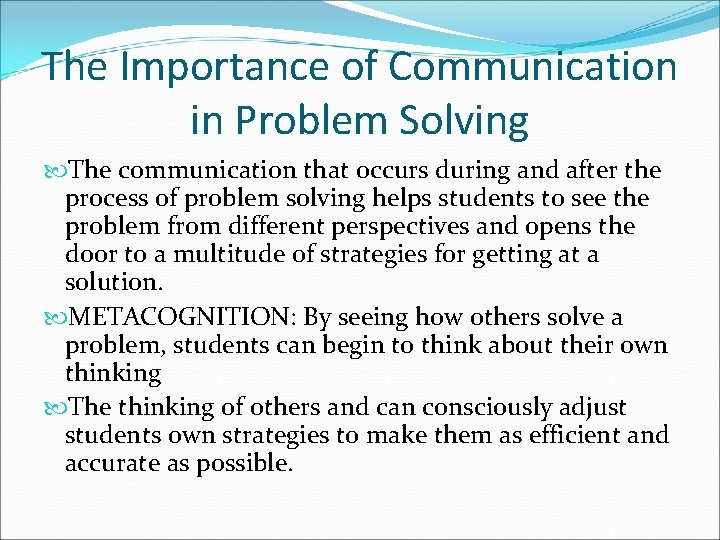 The Importance of Communication in Problem Solving

The communication that occurs during and after the process of problem solving helps students to see the problem from different perspectives and opens the door to a multitude of strategies for getting at a solution.

METACOGNITION: By seeing how others solve a problem, students can begin to think about their own thinking

The thinking of others and can consciously adjust students own strategies to make them as efficient and accurate as possible.